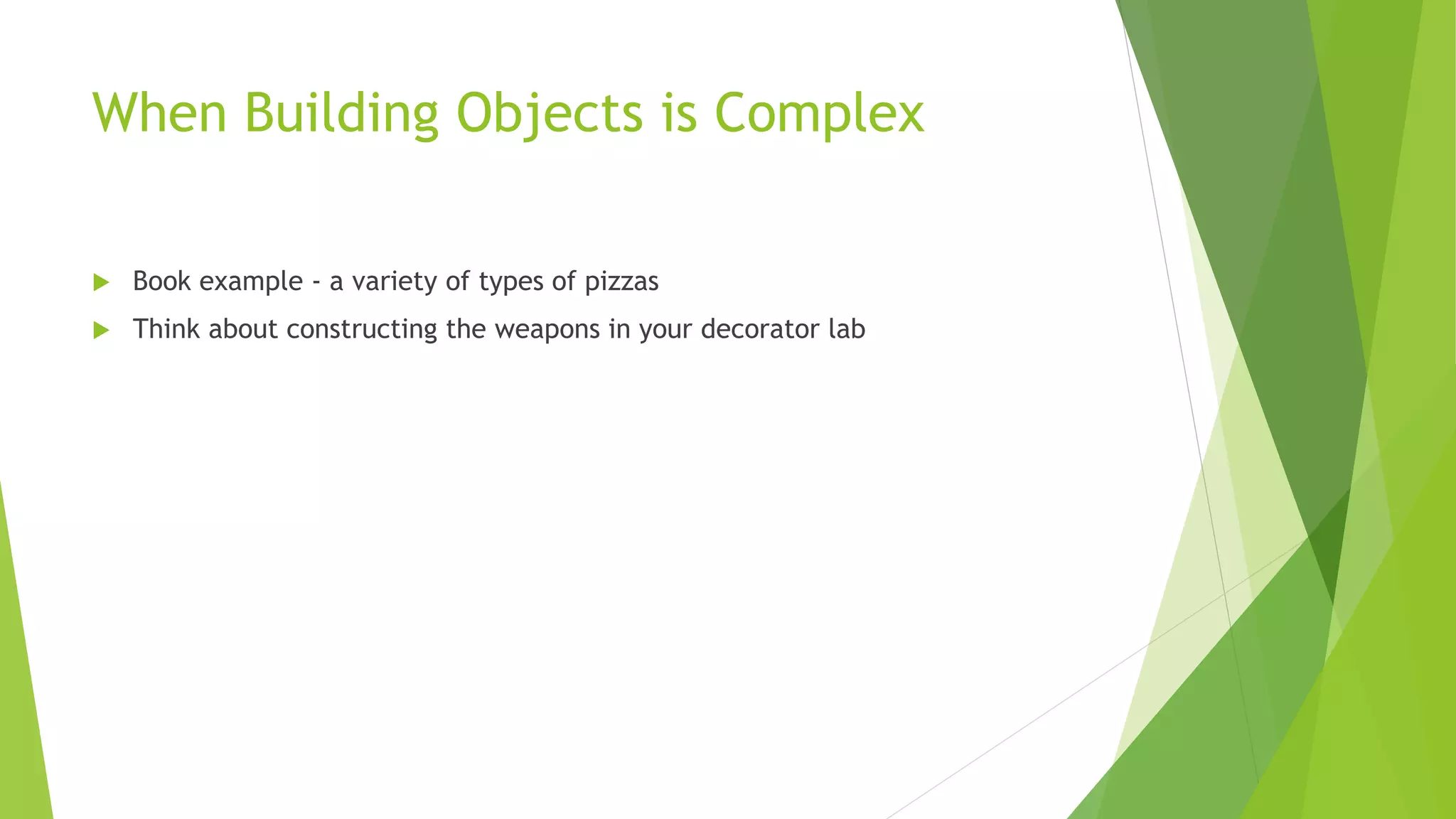 When Building Objects is Complex

Book example - a variety of types of pizzas

Think about constructing the weapons in your decorator lab